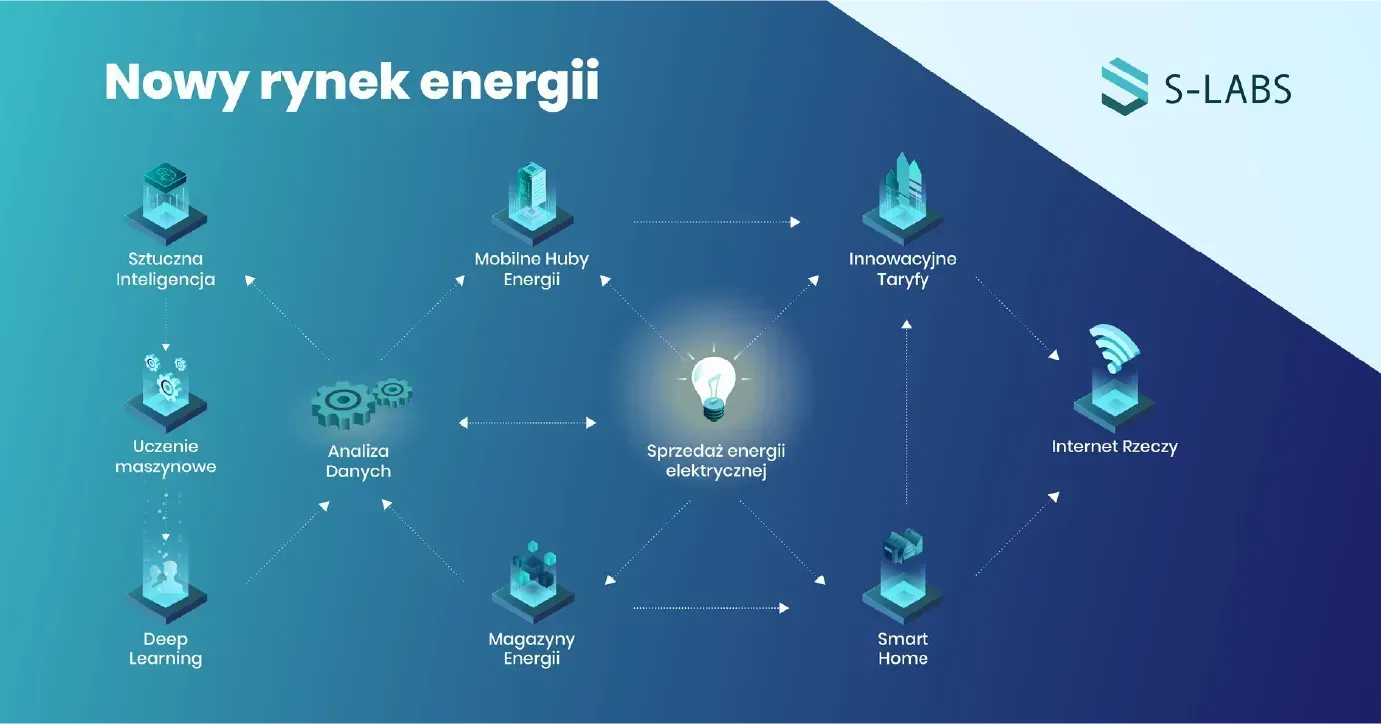 Nowy rynek energii

S-LABS

Sztuczna Inteligencja

Mobilne Huby Energii

Innowacyjne Taryfy

Uczenie maszynowe

Analiza Danych

Sprzedaż energii elektrycznej

Internet Rzeczy

Deep Learning

Magazyny Energii

Smart Home